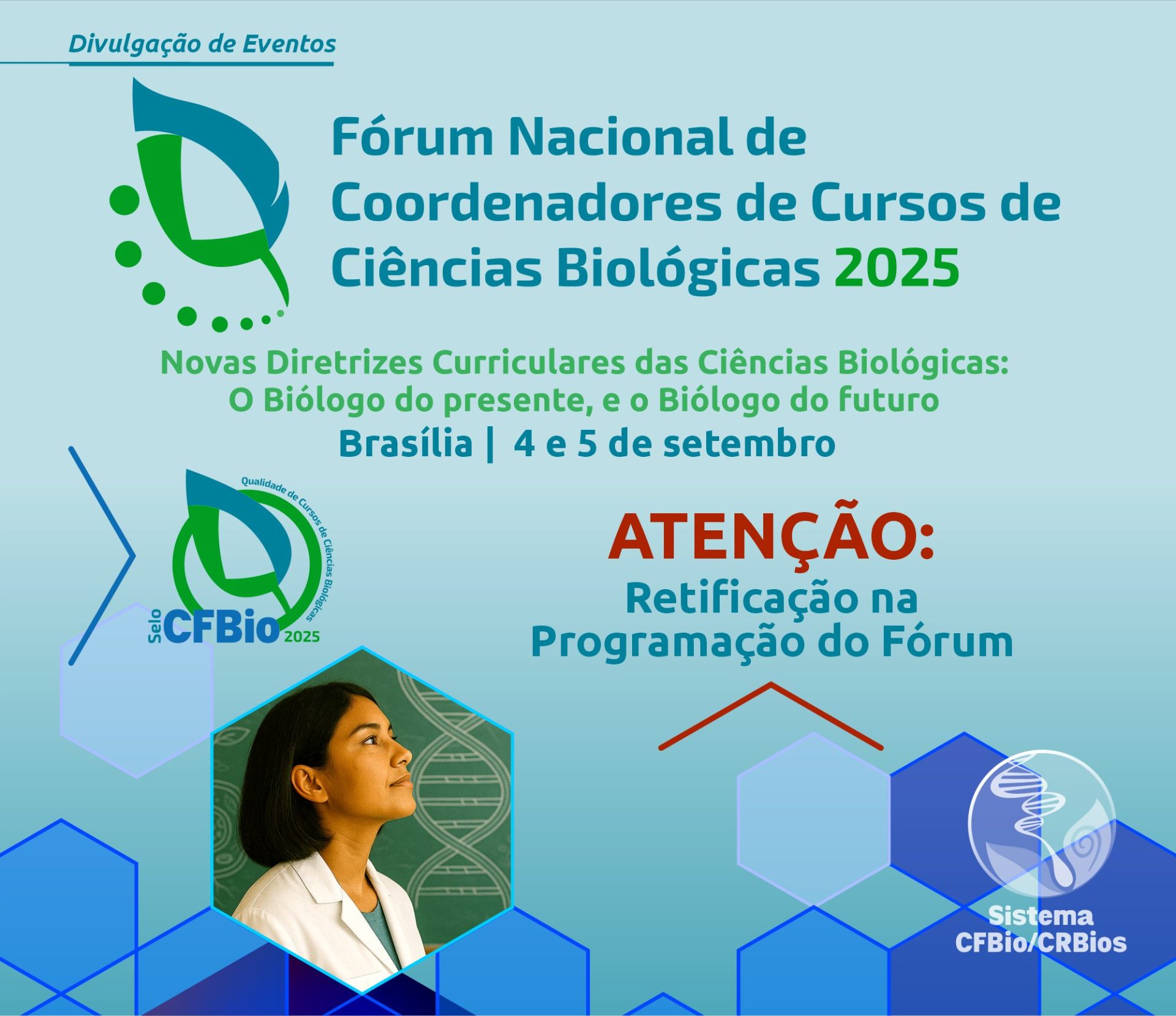 Divulgação de Eventos

Fórum Nacional de Coordenadores de Cursos de Ciências Biológicas 2025

Novas Diretrizes Curriculares das Ciências Biológicas: O Biólogo do presente, e o Biólogo do futuro

Brasília | 4 e 5 de setembro

Qualidade de Cursos de Ciências Biológicas

Selo CFBio 2025

ATENÇÃO:

Retificação na Programação do Fórum

Sistema CFBio/CRBios